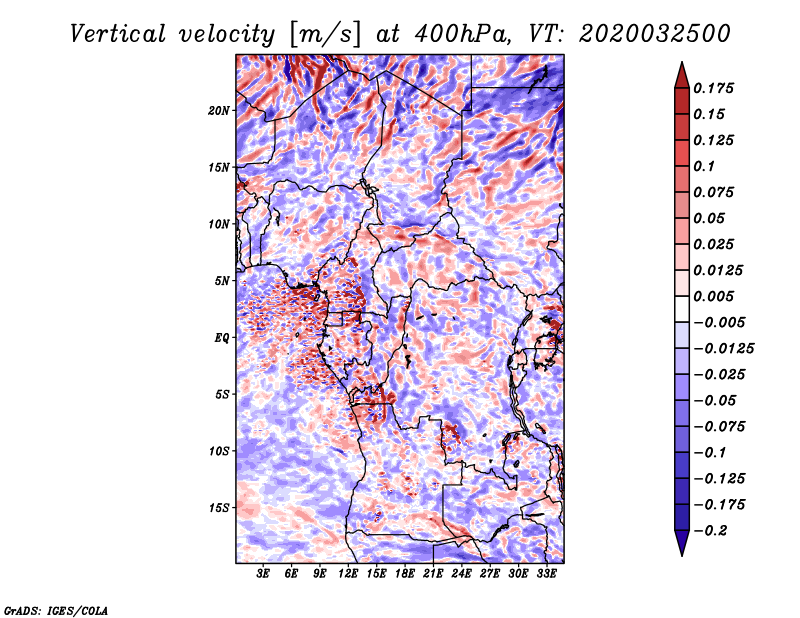 Vertical velocity [m/s] at 400hPa, VT: 2020032500

20N
15N
10N
5N
EQ
5S
10S
15S

3E 6E 9E 12E 15E 18E 21E 24E 27E 30E 33E

0.175
0.15
0.125
0.1
0.075
0.05
0.025
0.0125
0.005
−0.005
−0.0125
−0.025
−0.05
−0.075
−0.1
−0.125
−0.175
−0.2

GrADS: IGES/COLA